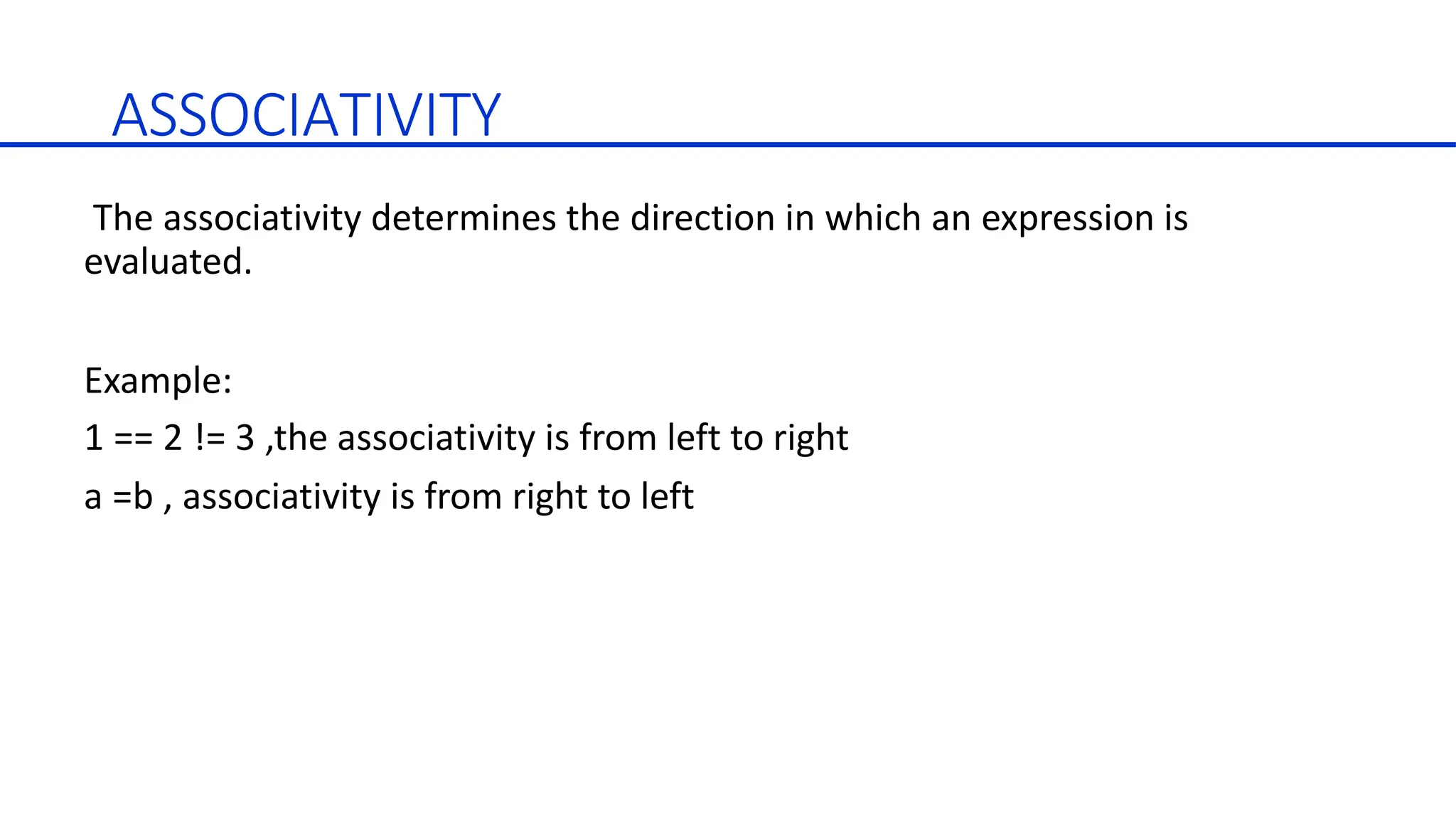 ASSOCIATIVITY

The associativity determines the direction in which an expression is evaluated.

Example:

1 == 2 != 3 ,the associativity is from left to right

a =b , associativity is from right to left